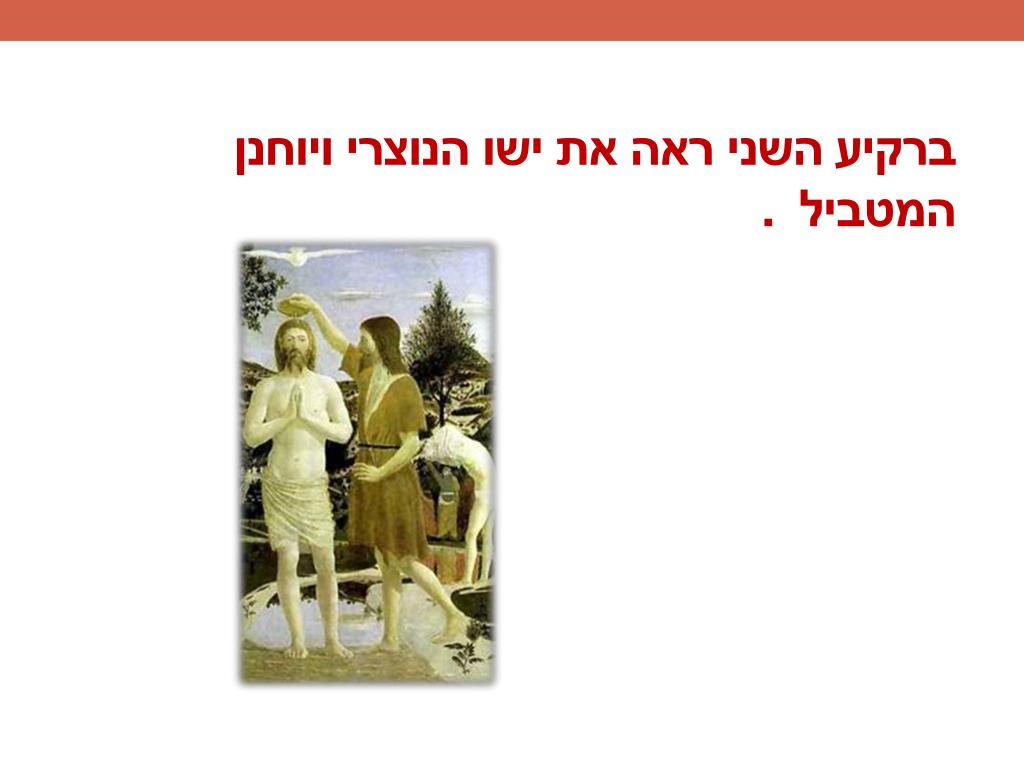 ברקיע השני ראה את ישו הנוצרי ויוחנן המטביל .